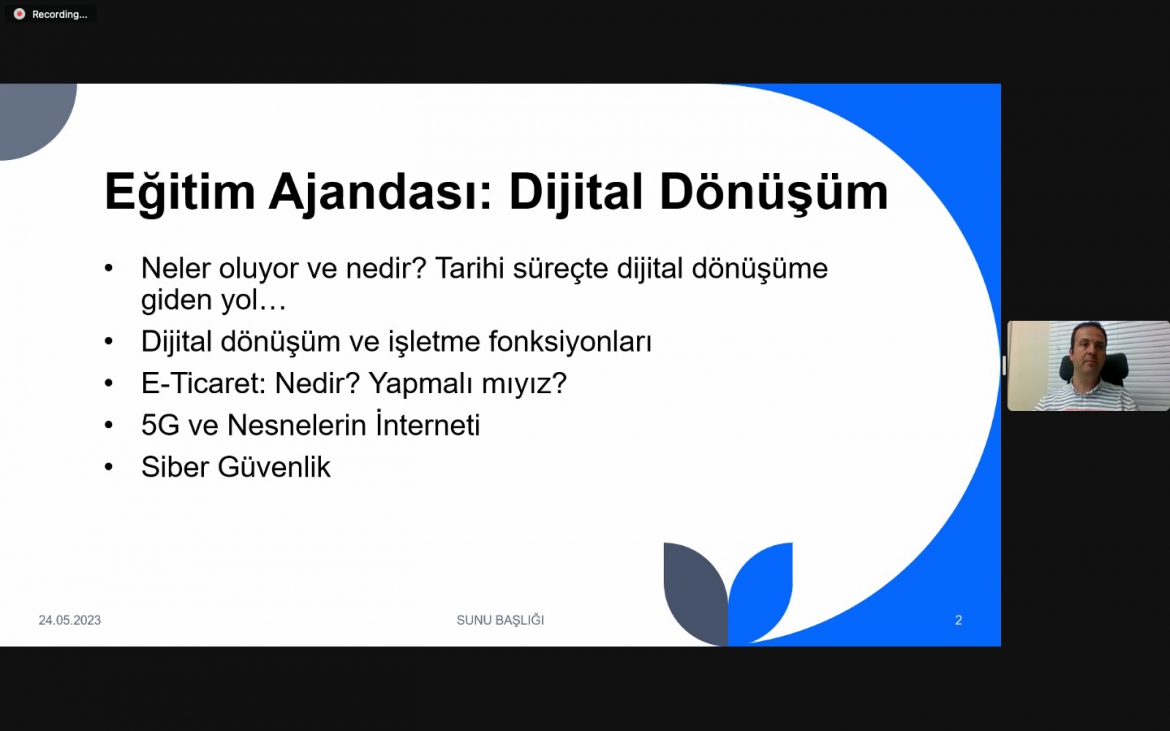 Recording...

Eğitim Ajandası: Dijital Dönüşüm

• Neler oluyor ve nedir? Tarihi süreçte dijital dönüşüme giden yol…
• Dijital dönüşüm ve işletme fonksiyonları
• E-Ticaret: Nedir? Yapmalı mıyız?
• 5G ve Nesnelerin İnterneti
• Siber Güvenlik

24.05.2023

SUNU BAŞLIĞI

2